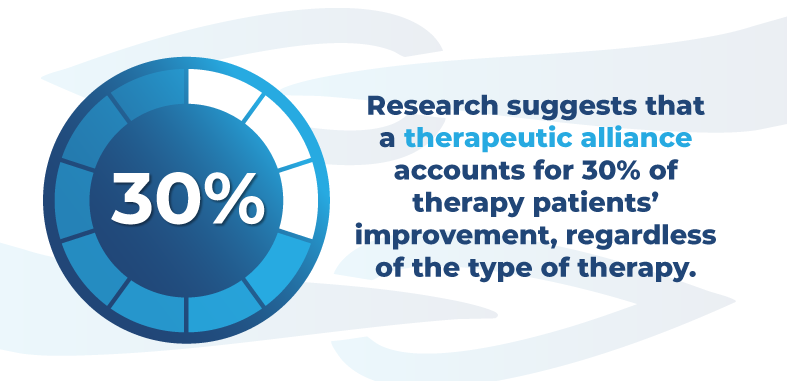 30%

Research suggests that a therapeutic alliance accounts for 30% of therapy patients' improvement, regardless of the type of therapy.